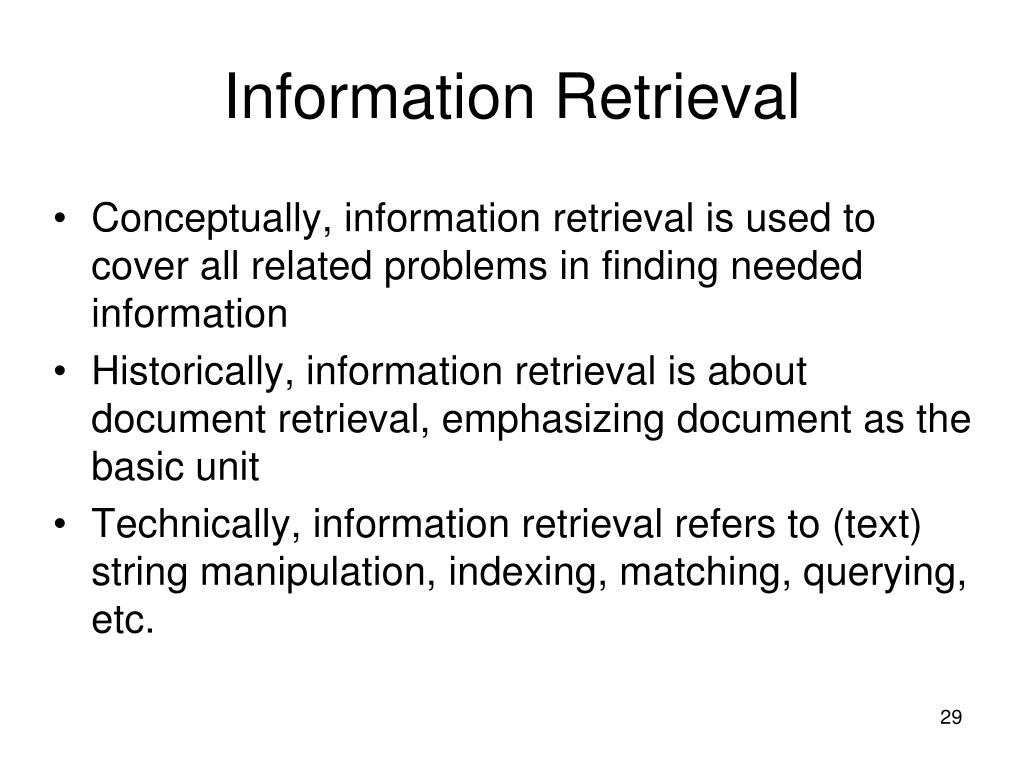 Information Retrieval

• Conceptually, information retrieval is used to cover all related problems in finding needed information

• Historically, information retrieval is about document retrieval, emphasizing document as the basic unit

• Technically, information retrieval refers to (text) string manipulation, indexing, matching, querying, etc.

29